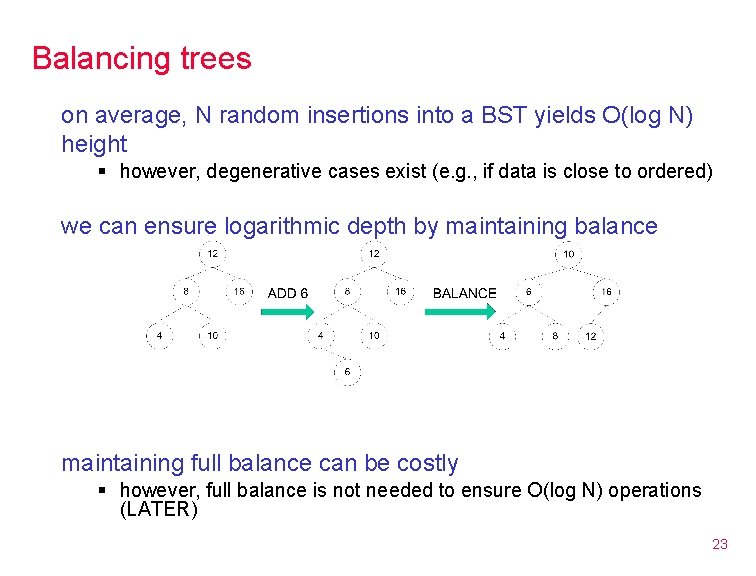 Balancing trees

on average, N random insertions into a BST yields O(log N) height

▪ however, degenerative cases exist (e.g., if data is close to ordered)

we can ensure logarithmic depth by maintaining balance

12
8
16
4
10

ADD 6

12
8
16
4
10
6

BALANCE

10
6
16
4
8
12

maintaining full balance can be costly

▪ however, full balance is not needed to ensure O(log N) operations (LATER)

23